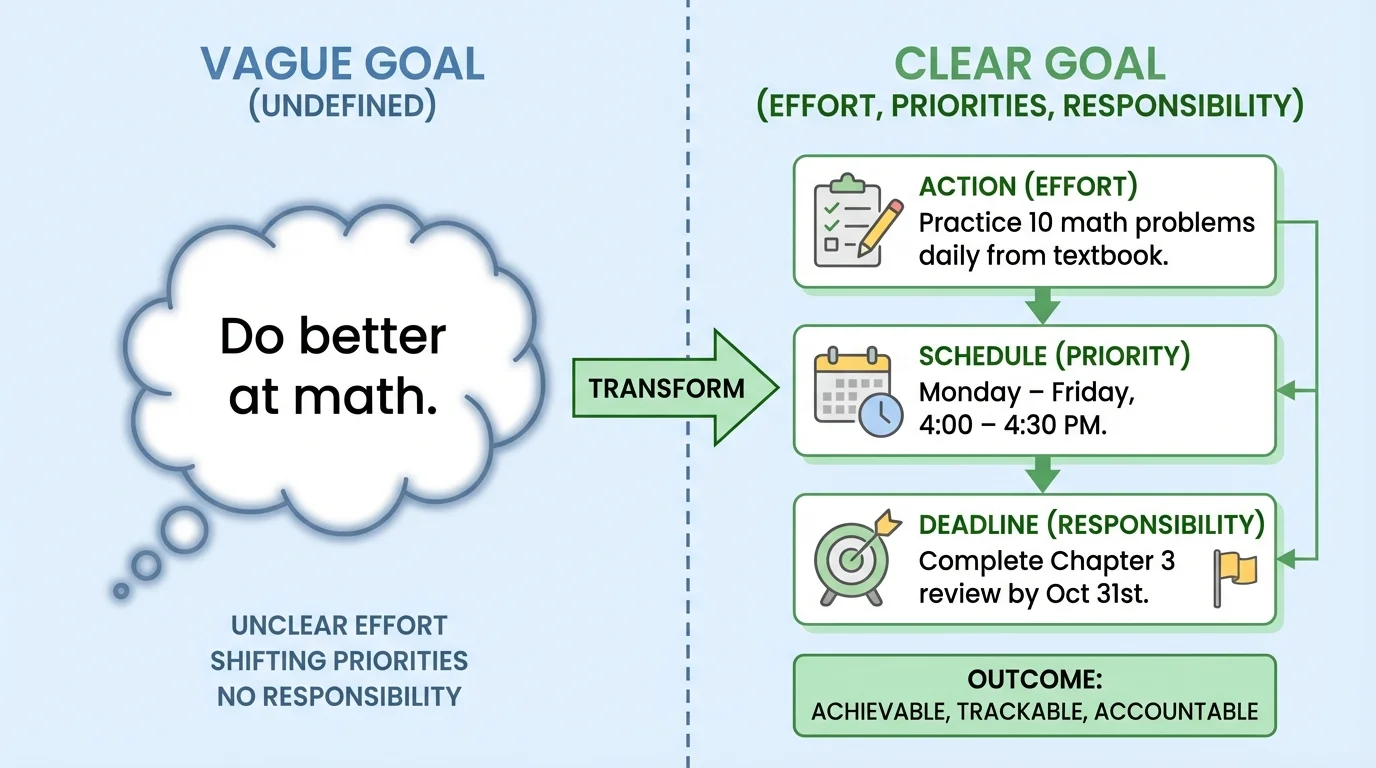 VAGUE GOAL
(UNDEFINED)

Do better at math.

UNCLEAR EFFORT
SHIFTING PRIORITIES
NO RESPONSIBILITY

TRANSFORM

CLEAR GOAL
(EFFORT, PRIORITIES, RESPONSIBILITY)

ACTION (EFFORT)
Practice 10 math problems daily from textbook.

SCHEDULE (PRIORITY)
Monday – Friday, 4:00 – 4:30 PM.

DEADLINE (RESPONSIBILITY)
Complete Chapter 3 review by Oct 31st.

OUTCOME:
ACHIEVABLE, TRACKABLE, ACCOUNTABLE